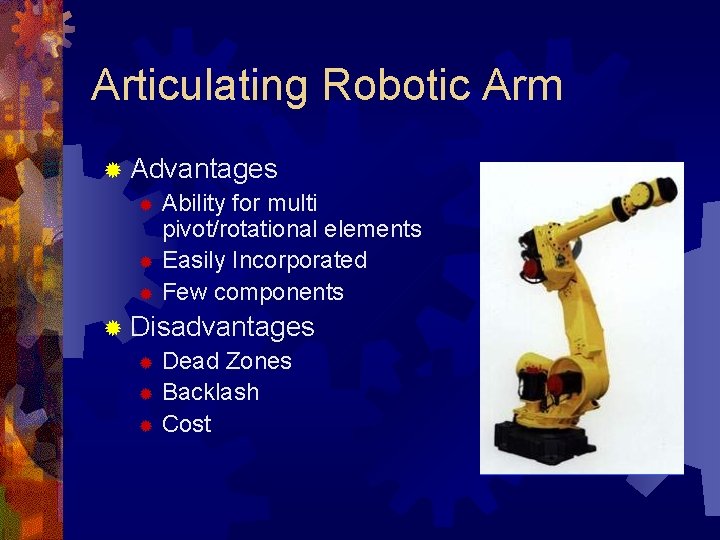 Articulating Robotic Arm

Advantages
Ability for multi pivot/rotational elements
Easily Incorporated
Few components

Disadvantages
Dead Zones
Backlash
Cost